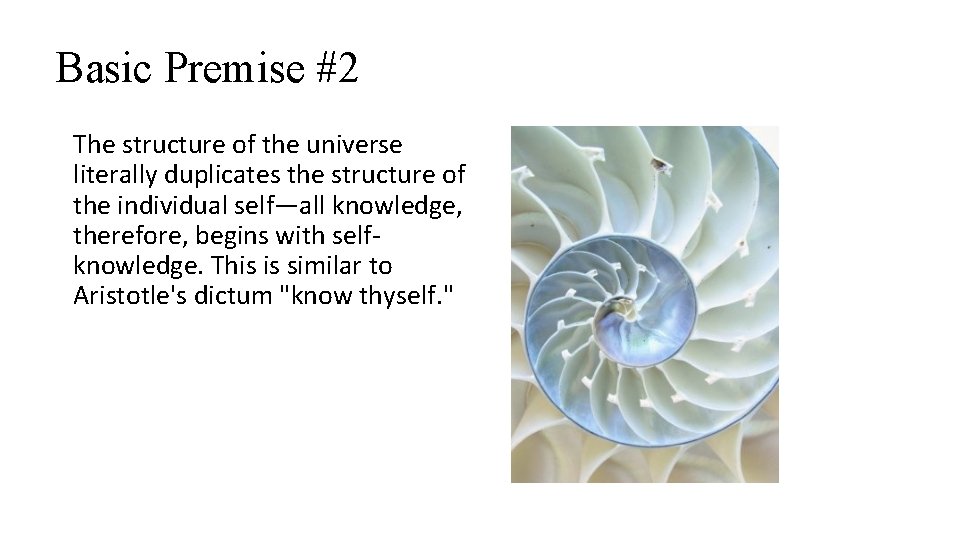 Basic Premise #2

The structure of the universe literally duplicates the structure of the individual self—all knowledge, therefore, begins with self-knowledge. This is similar to Aristotle's dictum "know thyself."